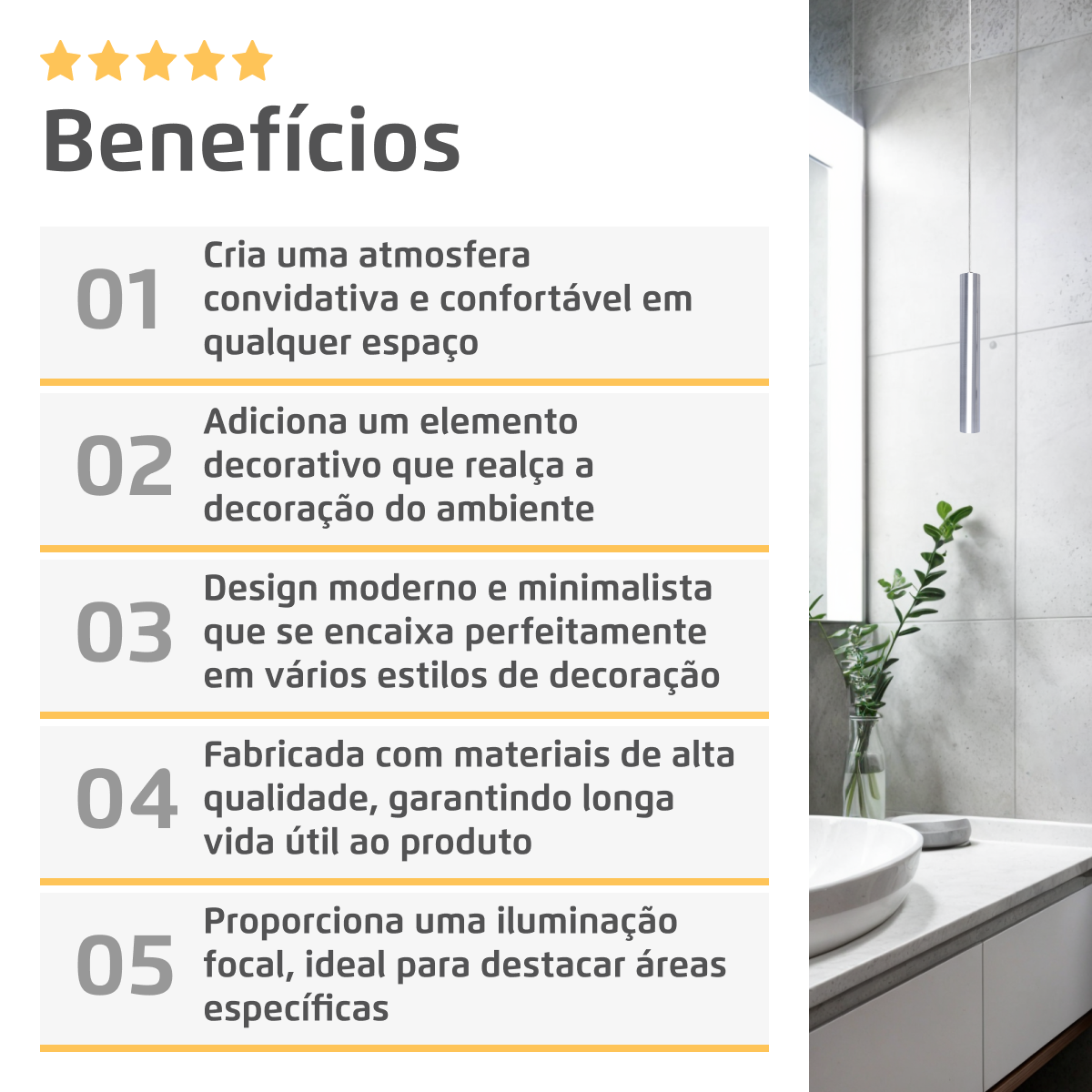 Benefícios

01 Cria uma atmosfera convidativa e confortável em qualquer espaço

02 Adiciona um elemento decorativo que realça a decoração do ambiente

03 Design moderno e minimalista que se encaixa perfeitamente em vários estilos de decoração

04 Fabricada com materiais de alta qualidade, garantindo longa vida útil ao produto

05 Proporciona uma iluminação focal, ideal para destacar áreas específicas